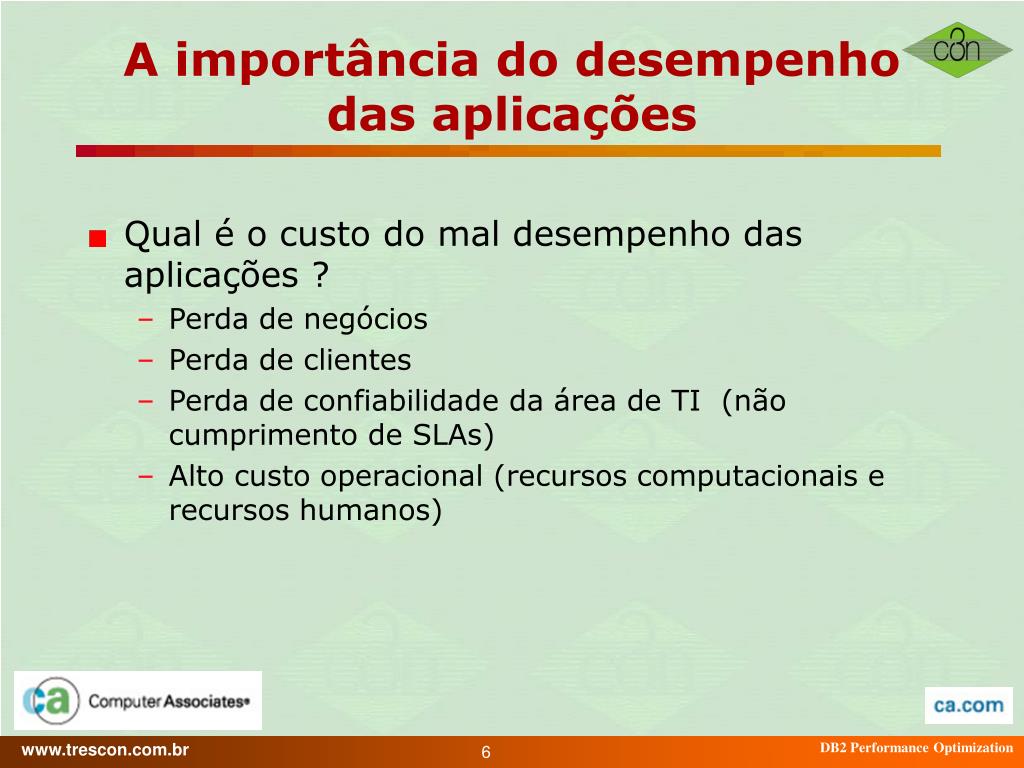 A importância do desempenho das aplicações

c3n

Qual é o custo do mal desempenho das aplicações ?
– Perda de negócios
– Perda de clientes
– Perda de confiabilidade da área de TI (não cumprimento de SLAs)
– Alto custo operacional (recursos computacionais e recursos humanos)

ca Computer Associates

ca.com

www.trescon.com.br

6

DB2 Performance Optimization